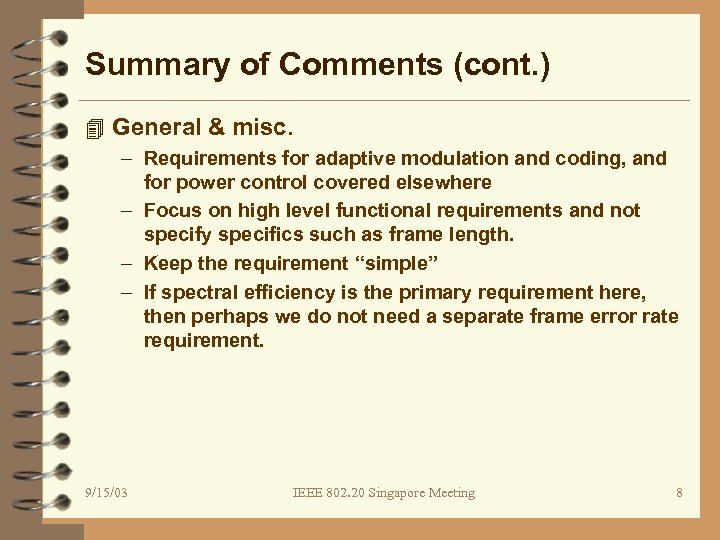 Summary of Comments (cont.)

General & misc.

– Requirements for adaptive modulation and coding, and for power control covered elsewhere

– Focus on high level functional requirements and not specify specifics such as frame length.

– Keep the requirement “simple”

– If spectral efficiency is the primary requirement here, then perhaps we do not need a separate frame error rate requirement.

9/15/03

IEEE 802.20 Singapore Meeting

8